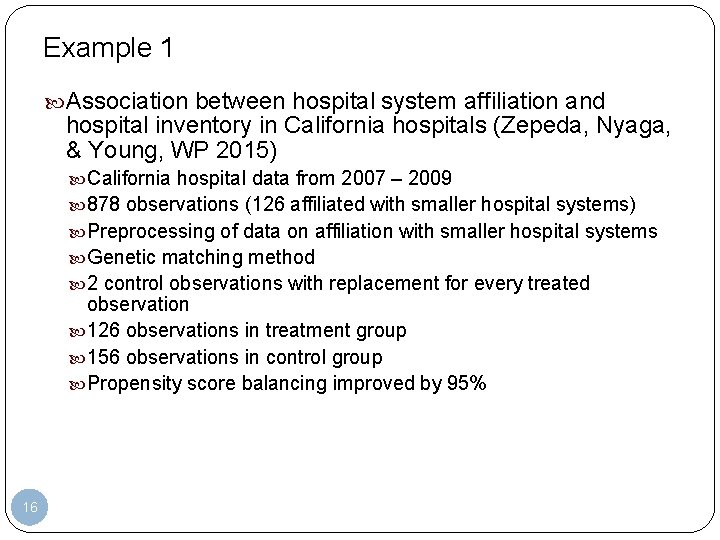 Example 1

Association between hospital system affiliation and hospital inventory in California hospitals (Zepeda, Nyaga, & Young, WP 2015)

California hospital data from 2007 – 2009

878 observations (126 affiliated with smaller hospital systems)

Preprocessing of data on affiliation with smaller hospital systems

Genetic matching method

2 control observations with replacement for every treated observation

126 observations in treatment group

156 observations in control group

Propensity score balancing improved by 95%

16